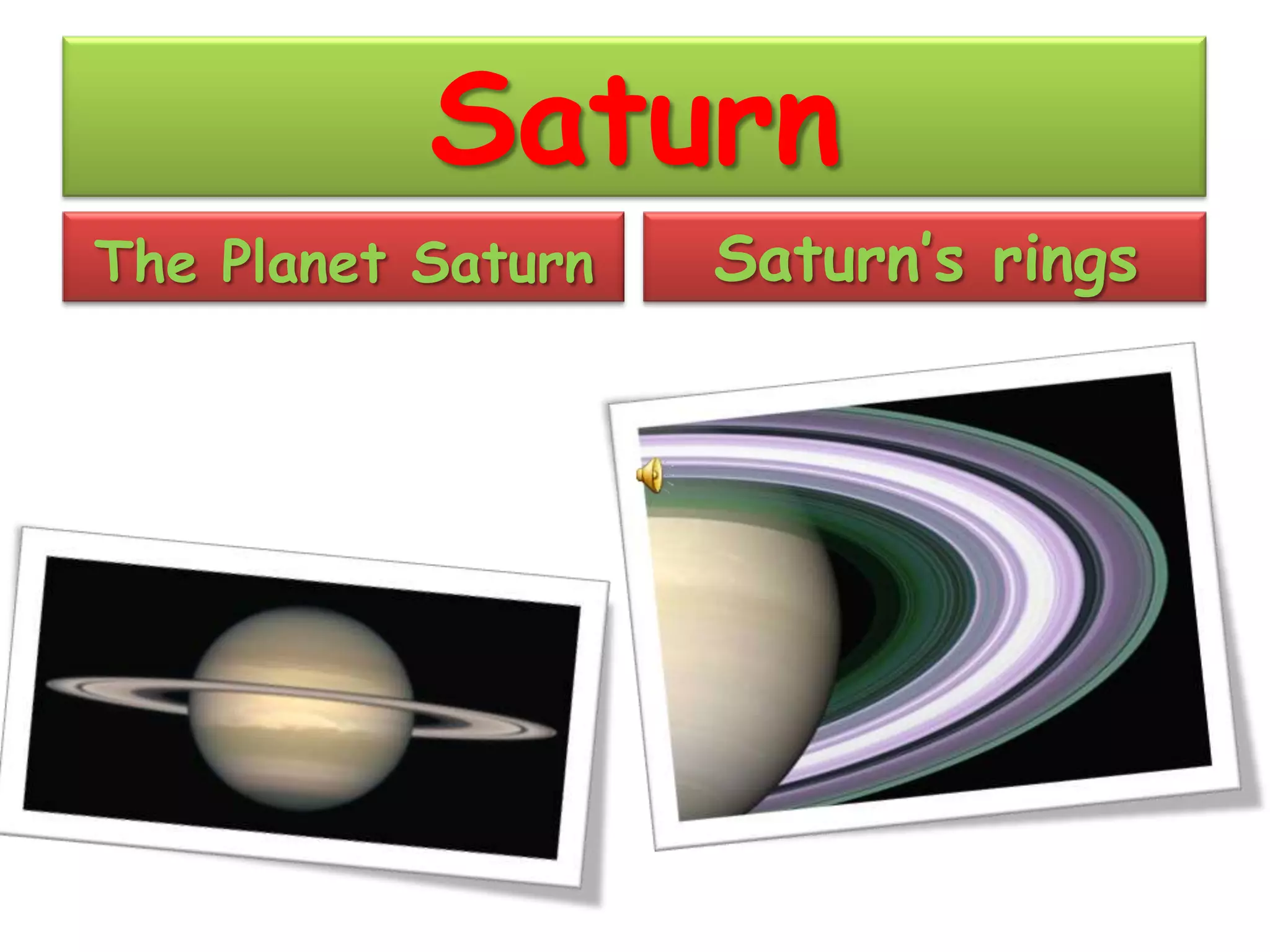 Saturn

The Planet Saturn

Saturn's rings